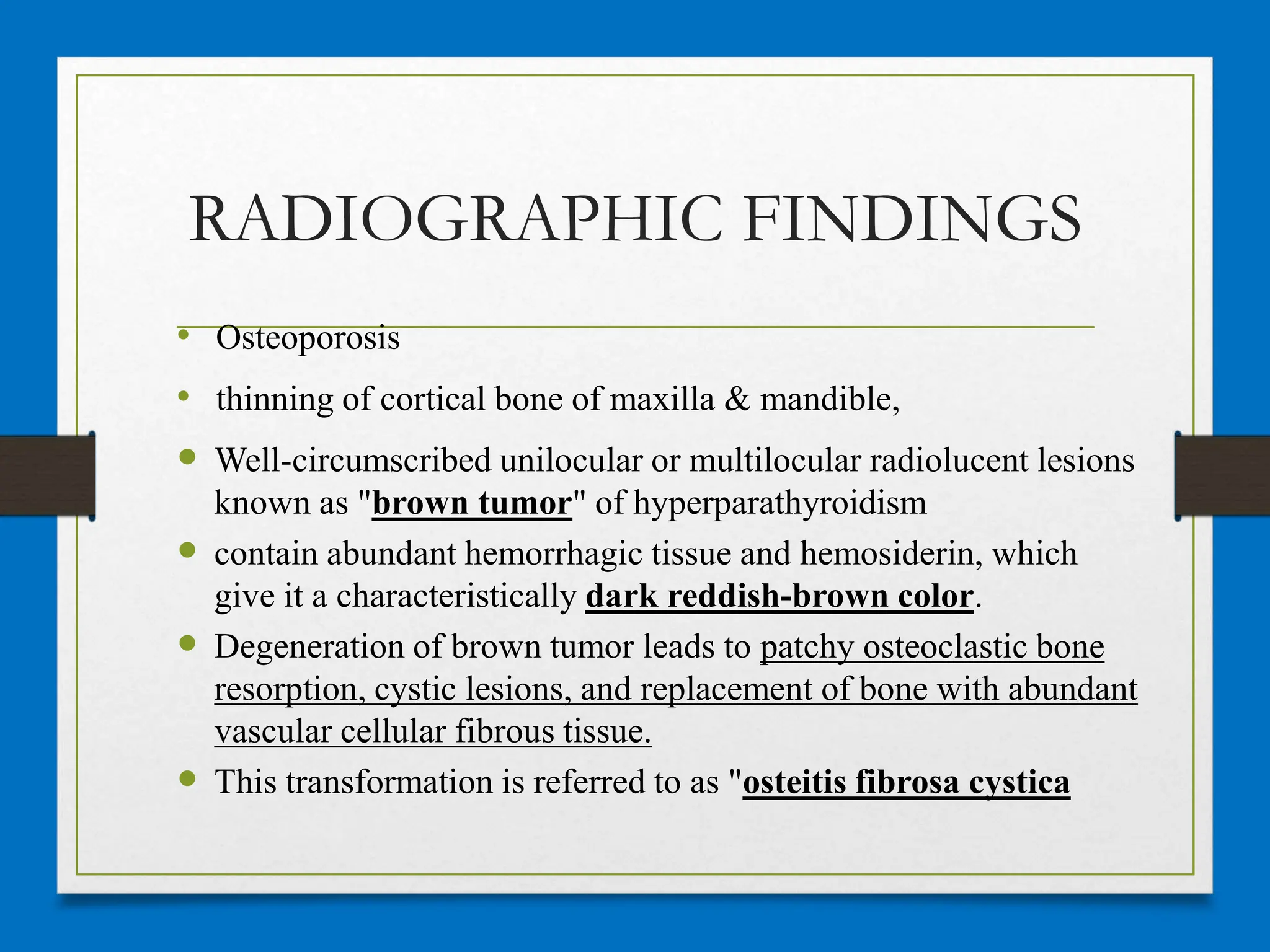 RADIOGRAPHIC FINDINGS

• Osteoporosis
• thinning of cortical bone of maxilla & mandible,
• Well-circumscribed unilocular or multilocular radiolucent lesions known as "brown tumor" of hyperparathyroidism
• contain abundant hemorrhagic tissue and hemosiderin, which give it a characteristically dark reddish-brown color.
• Degeneration of brown tumor leads to patchy osteoclastic bone resorption, cystic lesions, and replacement of bone with abundant vascular cellular fibrous tissue.
• This transformation is referred to as "osteitis fibrosa cystica